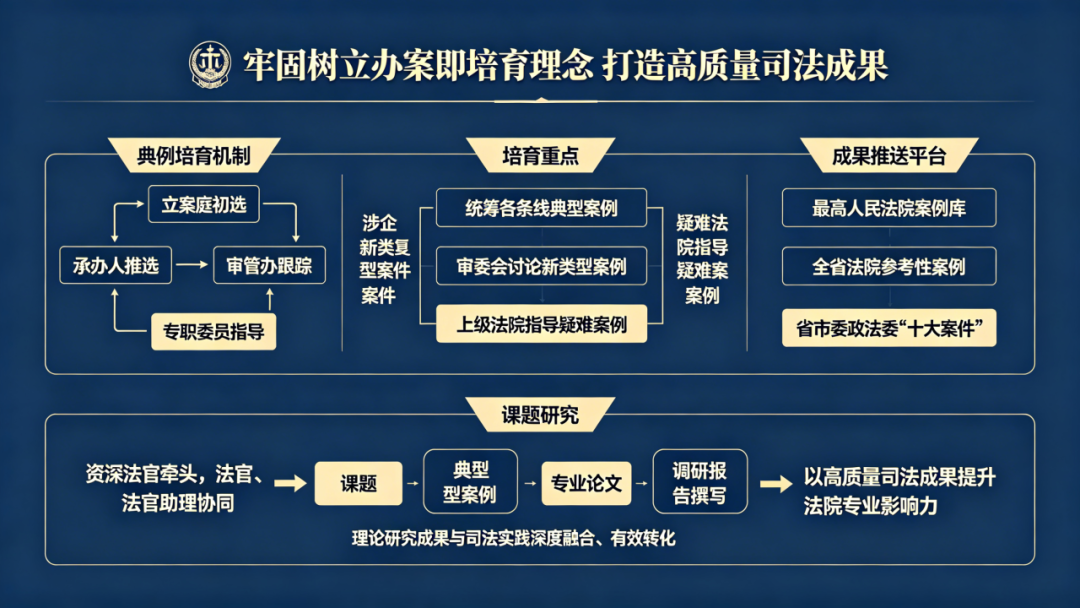 牢固树立办案即培育理念 打造高质量司法成果

典例培育机制

立案庭初选

承办人推选

审管办跟踪

专职委员指导

培育重点

涉企新类复型案件案件

统筹各条线典型案例

审委会讨论新类型案例

上级法院指导疑难案例

疑难法院指导疑难案案例

成果推送平台

最高人民法院案例库

全省法院参考性案例

省市委政法委“十大案件”

课题研究

资深法官牵头，法官、法官助理协同

课题

典型型案例

专业论文

调研报告撰写

以高质量司法成果提升法院专业影响力

理论研究成果与司法实践深度融合、有效转化